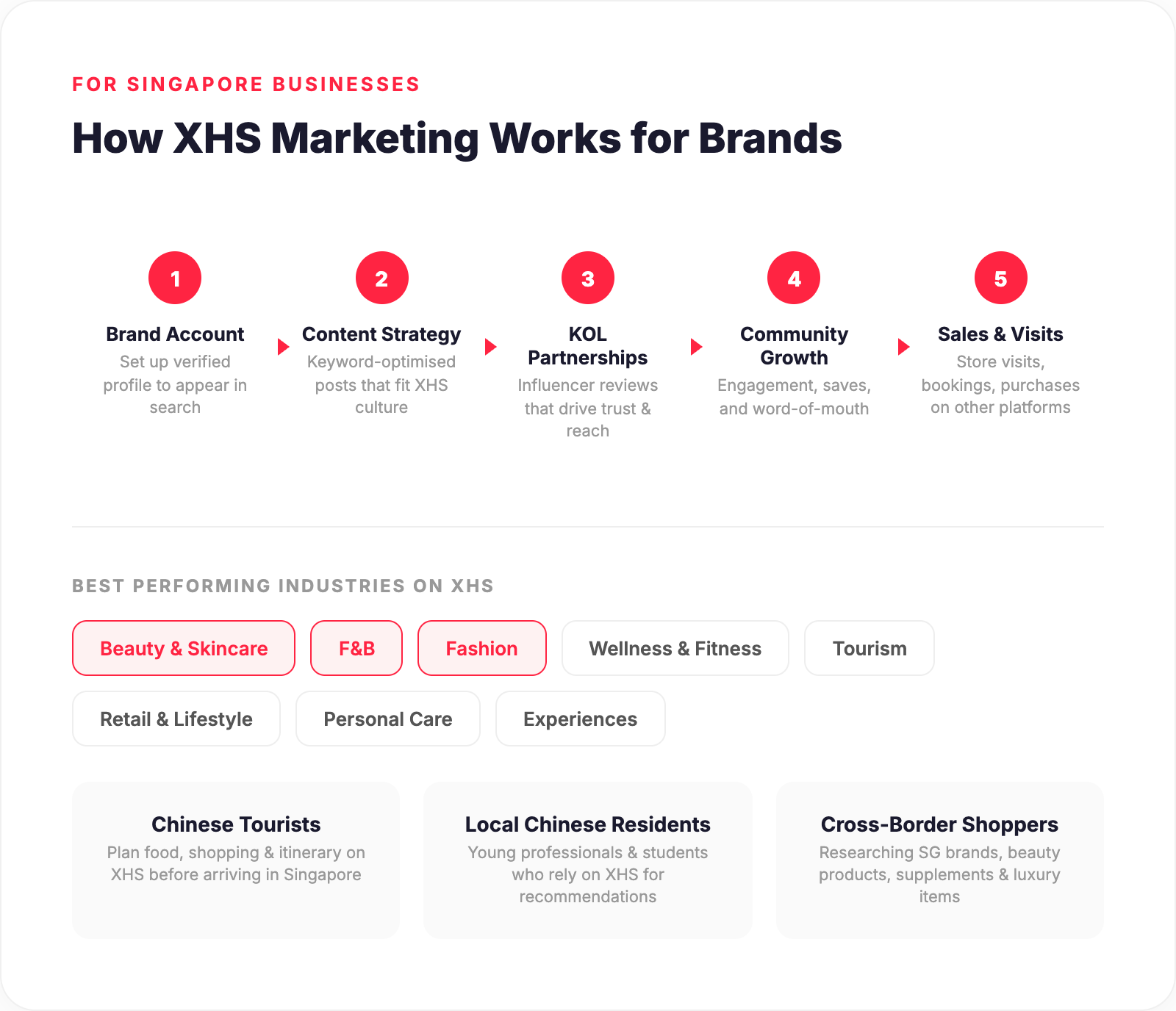 FOR SINGAPORE BUSINESSES

How XHS Marketing Works for Brands

1
Brand Account
Set up verified profile to appear in search

2
Content Strategy
Keyword-optimised posts that fit XHS culture

3
KOL Partnerships
Influencer reviews that drive trust & reach

4
Community Growth
Engagement, saves, and word-of-mouth

5
Sales & Visits
Store visits, bookings, purchases on other platforms

BEST PERFORMING INDUSTRIES ON XHS

Beauty & Skincare
F&B
Fashion
Wellness & Fitness
Tourism
Retail & Lifestyle
Personal Care
Experiences

Chinese Tourists
Plan food, shopping & itinerary on XHS before arriving in Singapore

Local Chinese Residents
Young professionals & students who rely on XHS for recommendations

Cross-Border Shoppers
Researching SG brands, beauty products, supplements & luxury items